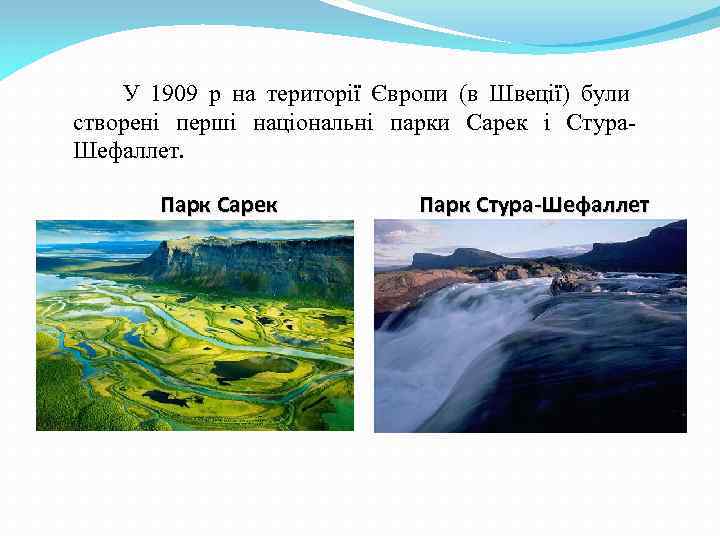 У 1909 р на території Європи (в Швеції) були створені перші національні парки Сарек і Стура-Шефаллет.

Парк Сарек

Парк Стура-Шефаллет